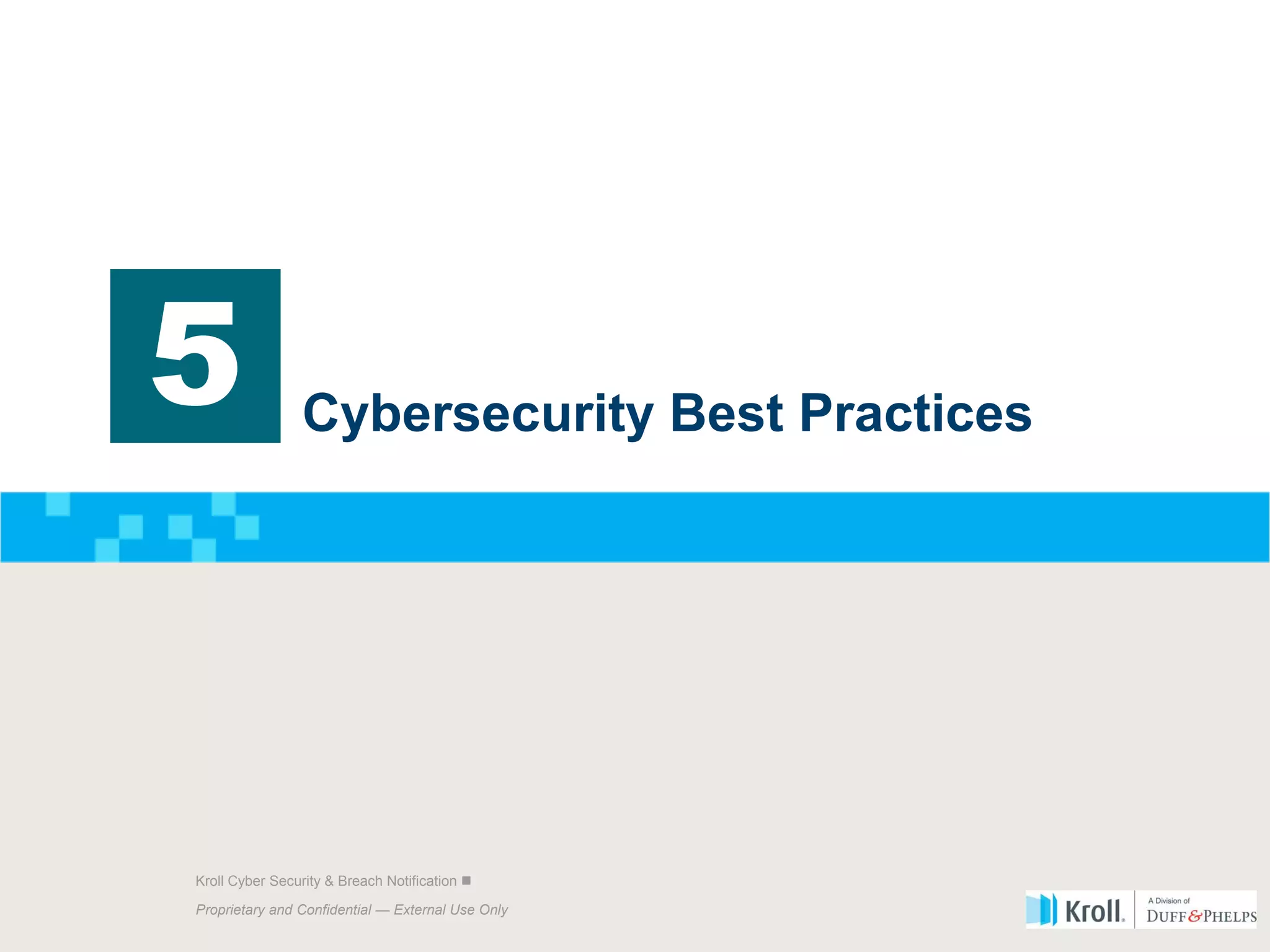 5

Cybersecurity Best Practices

Kroll Cyber Security & Breach Notification ■

Proprietary and Confidential — External Use Only

Kroll. A Division of DUFF & PHELPS